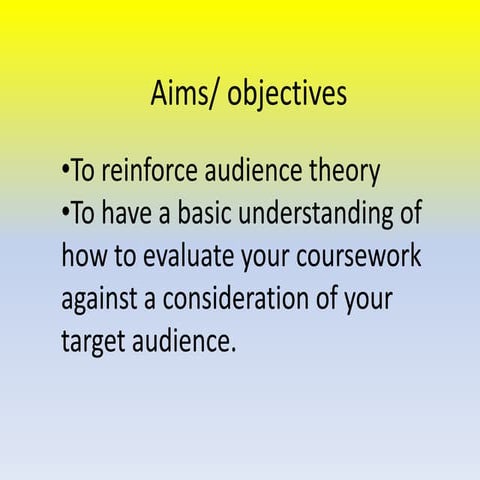 Aims/ objectives

•To reinforce audience theory
•To have a basic understanding of how to evaluate your coursework against a consideration of your target audience.